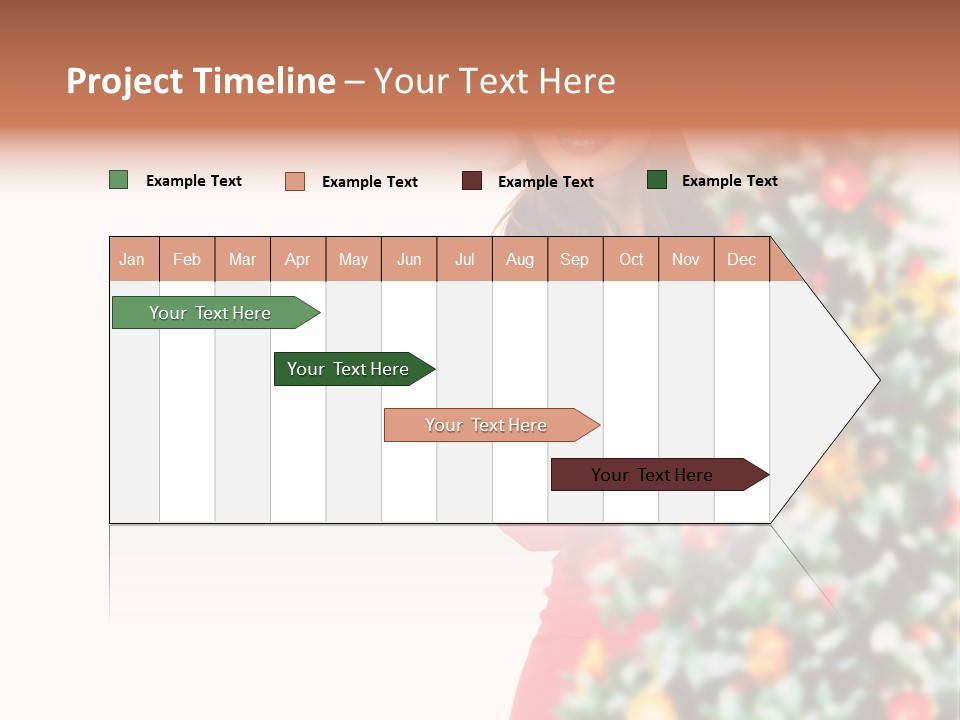 Project Timeline – Your Text Here

Example Text Example Text Example Text Example Text

| Jan | Feb | Mar | Apr | May | Jun | Jul | Aug | Sep | Oct | Nov | Dec |
|---|---|---|---|---|---|---|---|---|---|---|---|

Your Text Here

Your Text Here

Your Text Here

Your Text Here